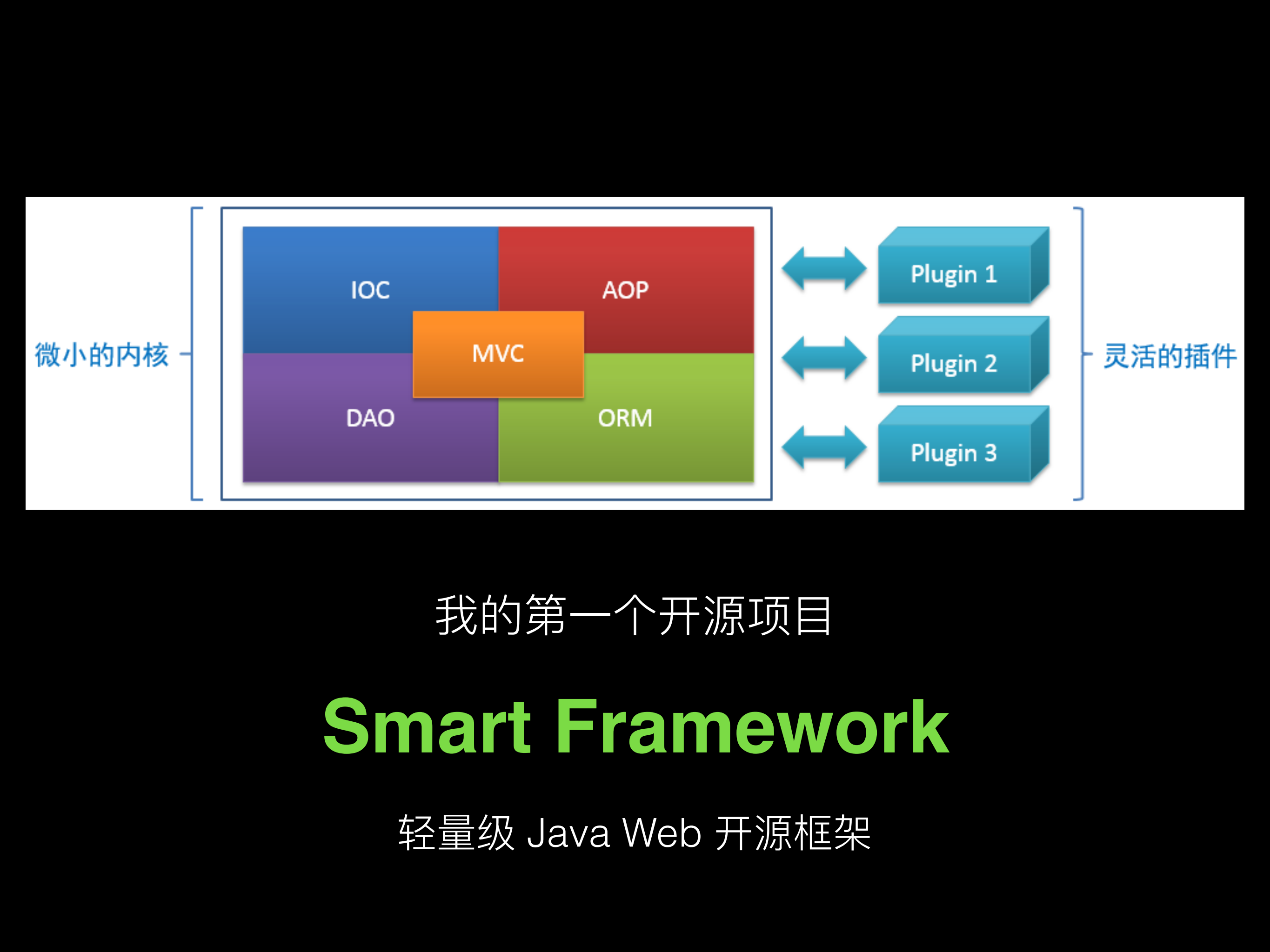 微小的内核

IOC

AOP

MVC

DAO

ORM

Plugin 1

Plugin 2

Plugin 3

灵活的插件

我的第一个开源项目

Smart Framework

轻量级 Java Web 开源框架